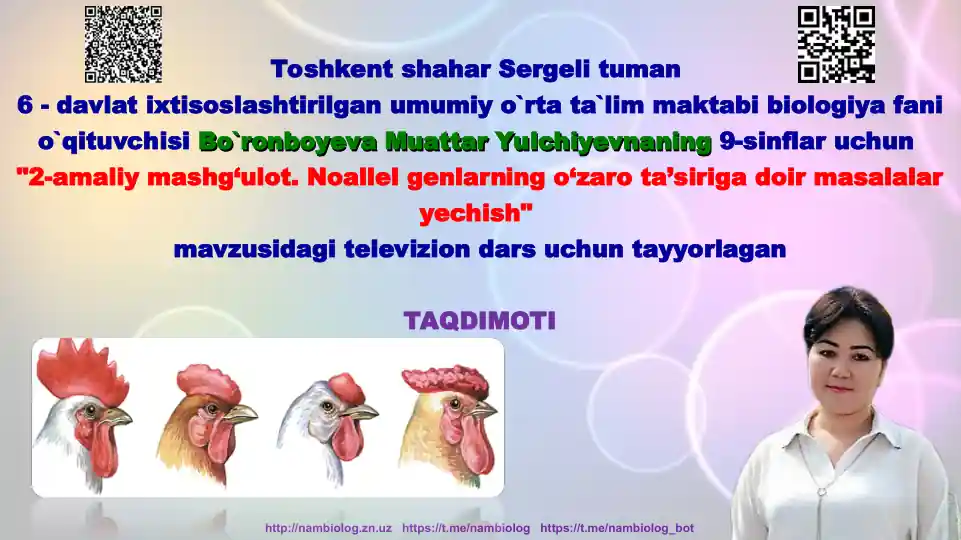 Toshkent shahar Sergeli tuman
6 - davlat ixtisoslashtirilgan umumiy o`rta ta`lim maktabi biologiya fani o`qituvchisi Bo`ronboyeva Muattar Yulchiyevnaning 9-sinflar uchun
"2-amaliy mashg‘ulot. Noallel genlarning o‘zaro ta’siriga doir masalalar yechish"
mavzusidagi televizion dars uchun tayyorlagan

TAQDIMOTI

http://nambiolog.zn.uz https://t.me/nambiolog https://t.me/nambiolog_bot